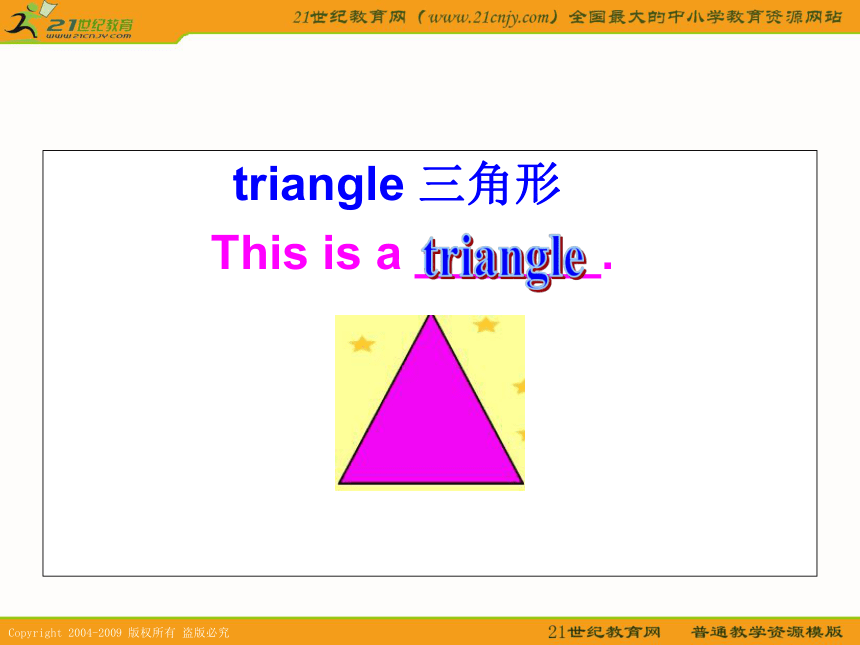 21世纪教育
www.21cnjy.com
21世纪教育网（www.21cnjy.com）全国最大的中小学教育资源网站

triangle 三角形

This is a triangle.

Copyright 2004-2009 版权所有 盗版必究
21世纪教育网　普通教学资源模版